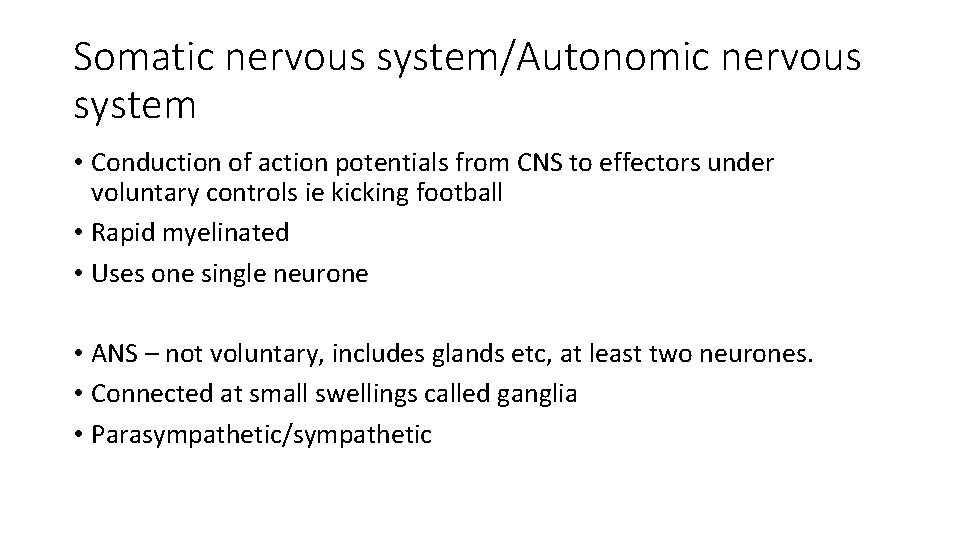 Somatic nervous system/Autonomic nervous system

• Conduction of action potentials from CNS to effectors under voluntary controls ie kicking football
• Rapid myelinated
• Uses one single neurone

• ANS – not voluntary, includes glands etc, at least two neurones.
• Connected at small swellings called ganglia
• Parasympathetic/sympathetic